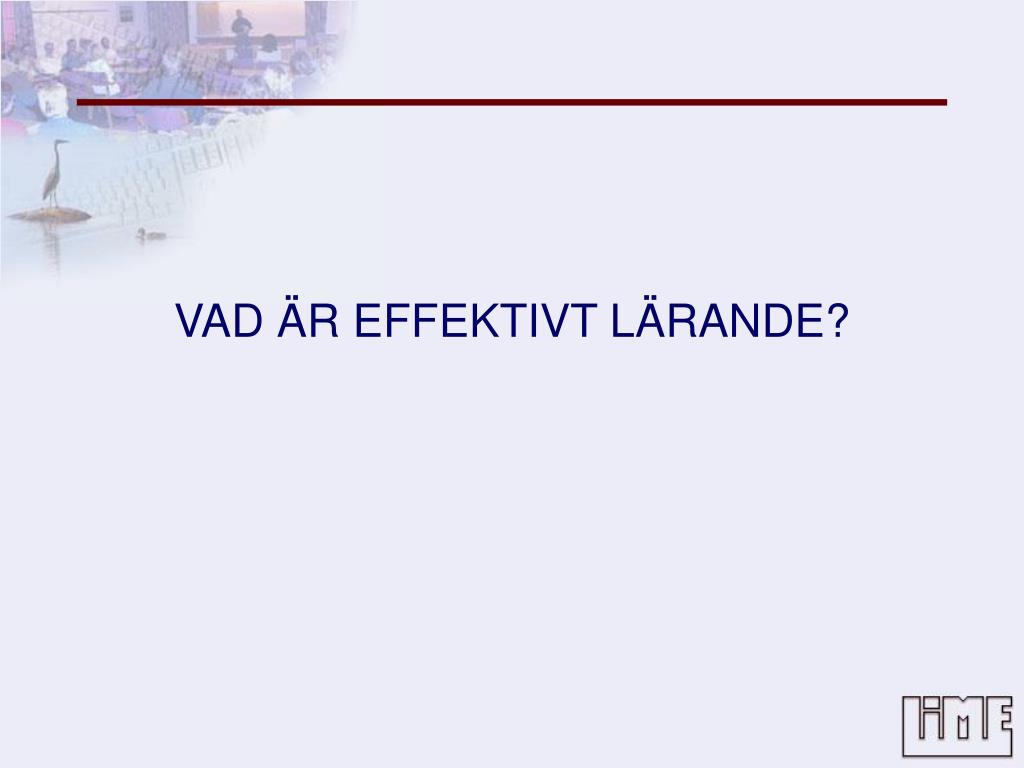 VAD ÄR EFFEKTIVT LÄRANDE?

IME